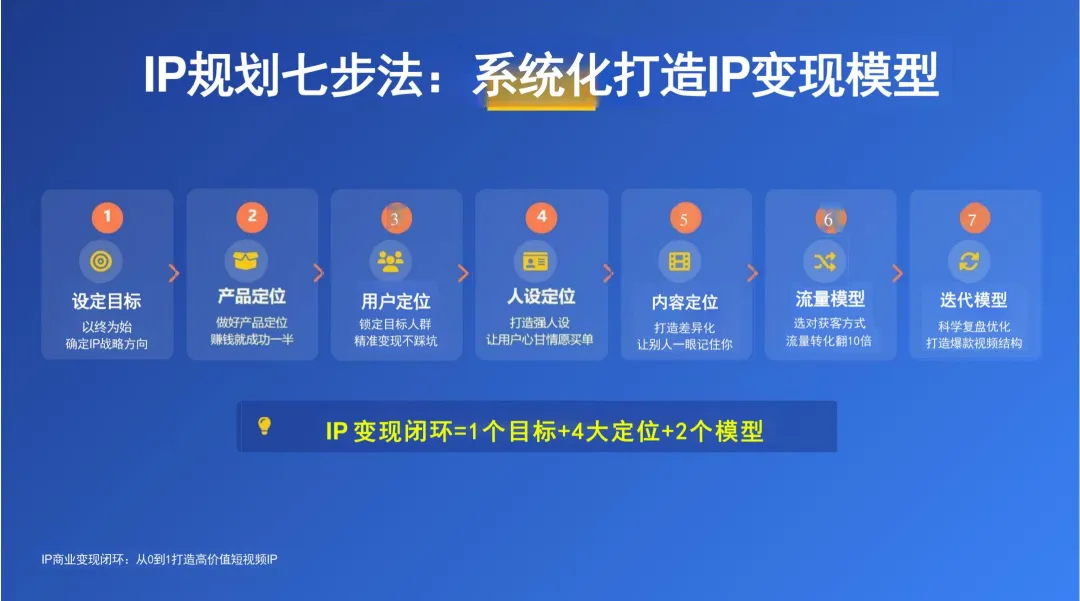 IP规划七步法：系统化打造IP变现模型

1
设定目标
以终为始
确定IP战略方向

2
产品定位
做好产品定位
赚钱就成功一半

3
用户定位
锁定目标人群
精准变现不踩坑

4
人设定位
打造强人设
让用户心甘情愿买单

5
内容定位
打造差异化
让别人一眼记住你

6
流量模型
选对获客方式
流量转化翻10倍

7
迭代模型
科学复盘优化
打造爆款视频结构

IP 变现闭环=1个目标+4大定位+2个模型

IP商业变现闭环：从0到1打造高价值短视频IP